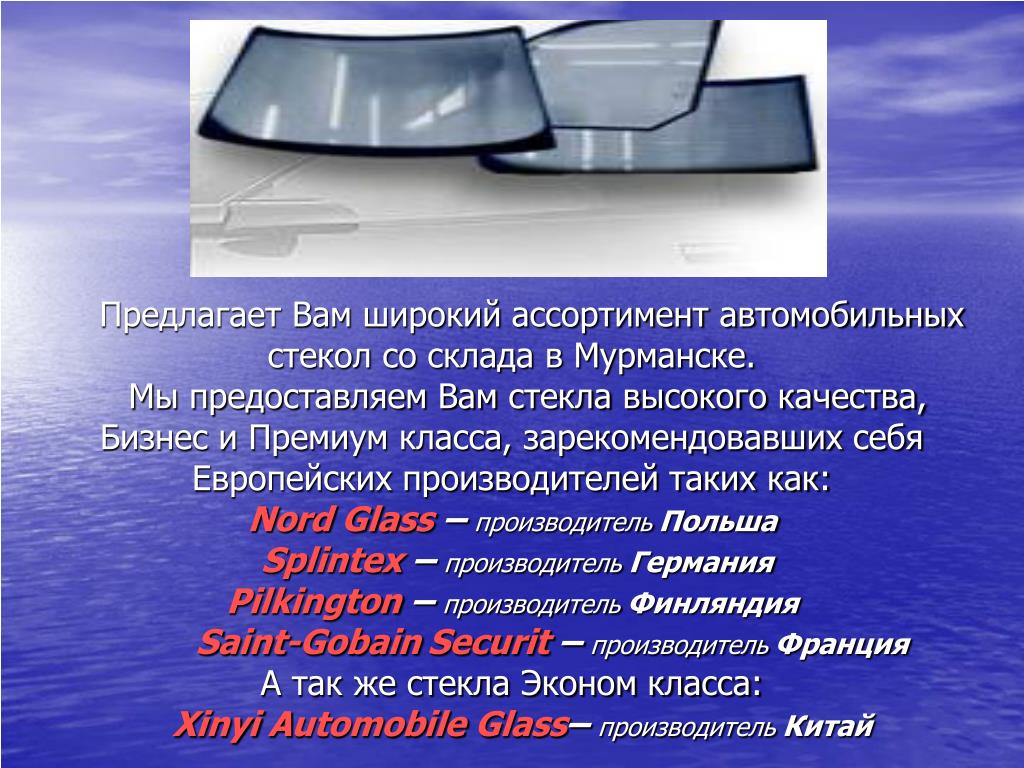 Предлагает Вам широкий ассортимент автомобильных стекол со склада в Мурманске.
Мы предоставляем Вам стекла высокого качества, Бизнес и Премиум класса, зарекомендовавших себя Европейских производителей таких как:
Nord Glass – производитель Польша
Splintex – производитель Германия
Pilkington – производитель Финляндия
Saint-Gobain Securit – производитель Франция
А так же стекла Эконом класса:
Xinyi Automobile Glass– производитель Китай